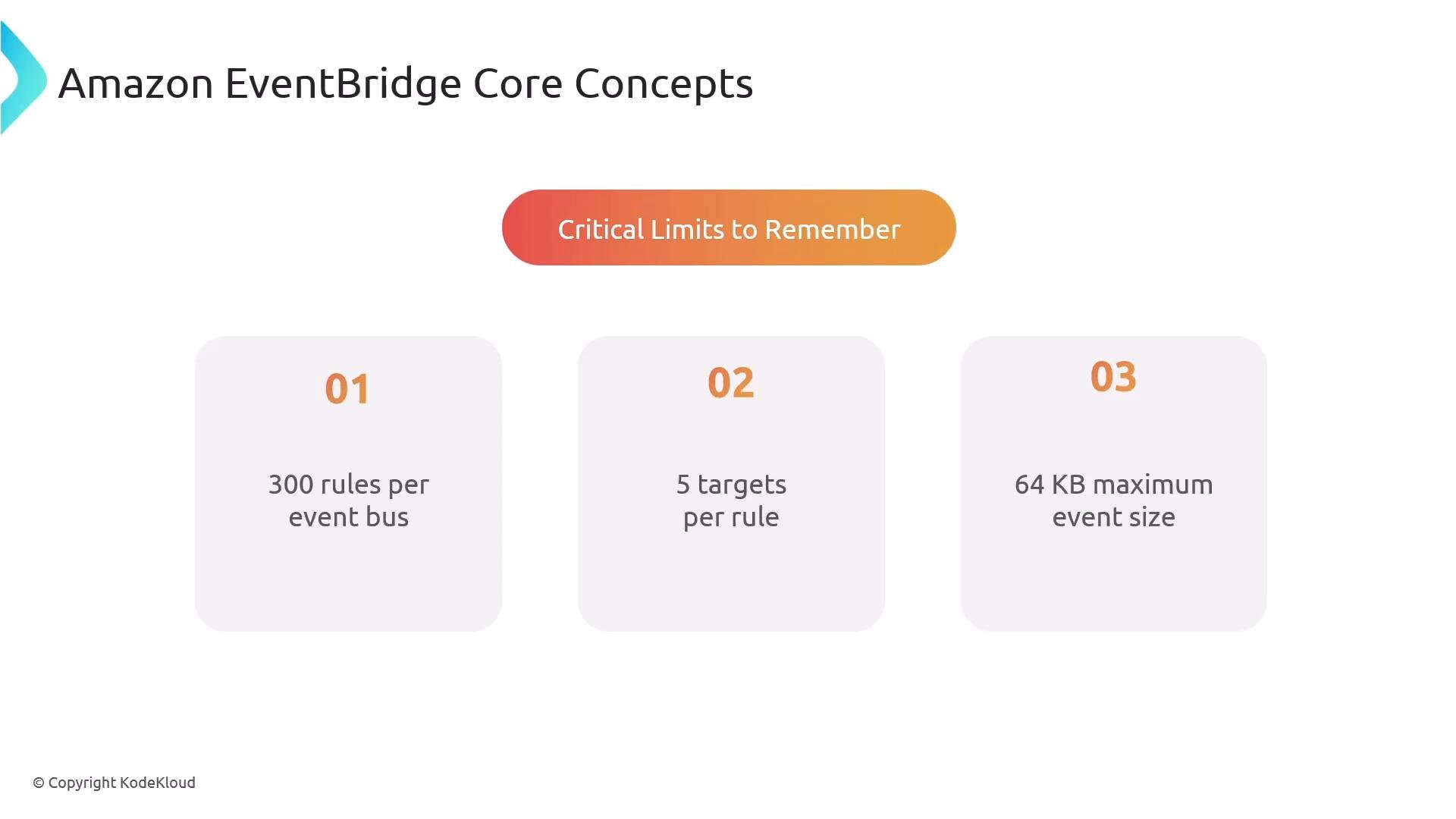 Amazon EventBridge Core Concepts

Critical Limits to Remember

01

300 rules per event bus

02

5 targets per rule

03

64 KB maximum event size

© Copyright KodeKloud